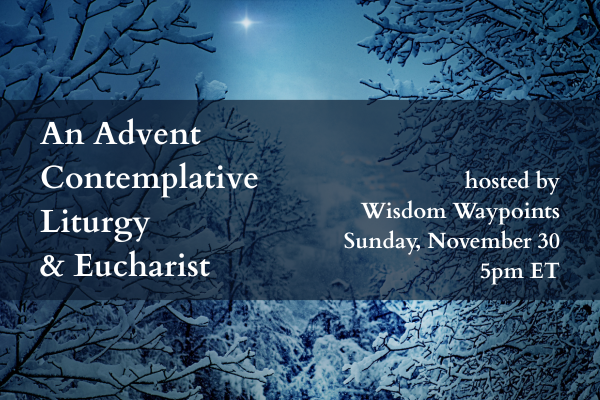 An Advent Contemplative Liturgy & Eucharist

hosted by
Wisdom Waypoints
Sunday, November 30
5pm ET